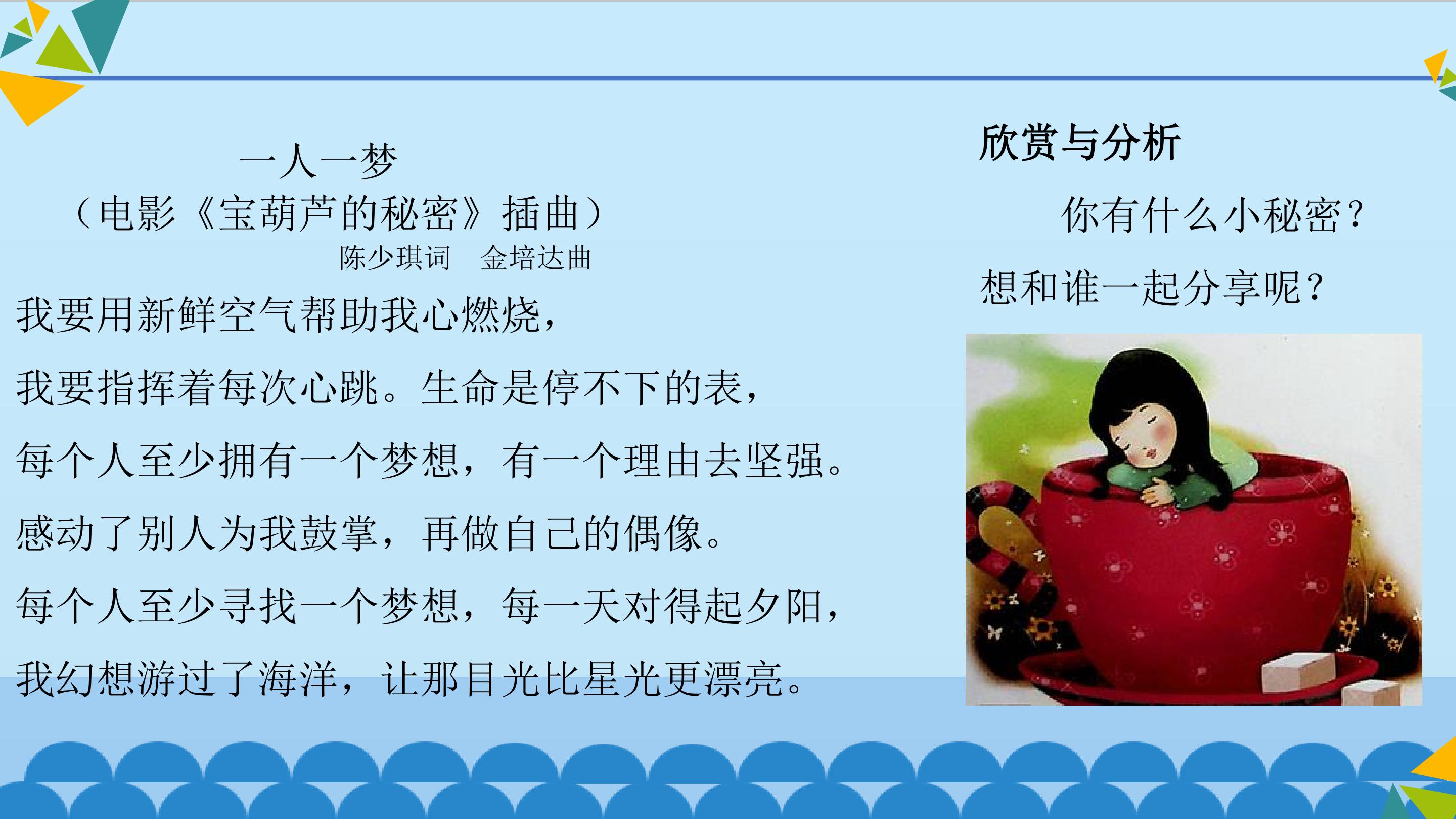 一人一梦

（电影《宝葫芦的秘密》插曲）

陈少琪词　金培达曲

我要用新鲜空气帮助我心燃烧，

我要指挥着每次心跳。生命是停不下的表，

每个人至少拥有一个梦想，有一个理由去坚强。

感动了别人为我鼓掌，再做自己的偶像。

每个人至少寻找一个梦想，每一天对得起夕阳，

我幻想游过了海洋，让那目光比星光更漂亮。

欣赏与分析

你有什么小秘密？

想和谁一起分享呢？